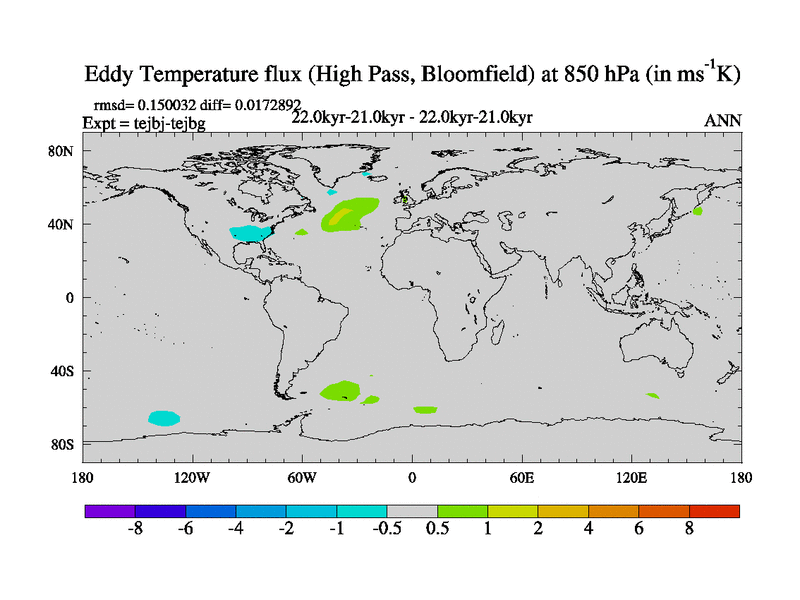 Eddy Temperature flux (High Pass, Bloomfield) at 850 hPa (in $ms^{-1}K$)

rmsd= 0.150032 diff= 0.0172892
Expt = tejbj-tejbg
22.0kyr-21.0kyr - 22.0kyr-21.0kyr
ANN

80N
40N
0
40S
80S

180
120W
60W
0
60E
120E
180

-8
-6
-4
-2
-1
-0.5
0.5
1
2
4
6
8